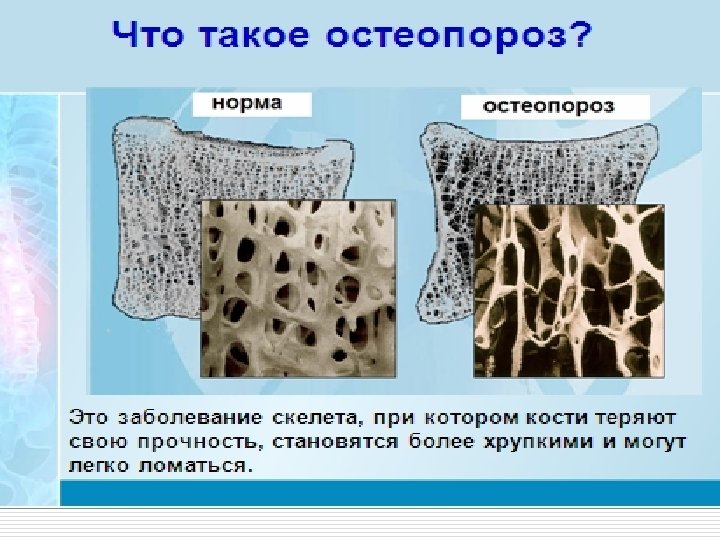 Что такое остеопороз?

норма

остеопороз

Это заболевание скелета, при котором кости теряют свою прочность, становятся более хрупкими и могут легко ломаться.